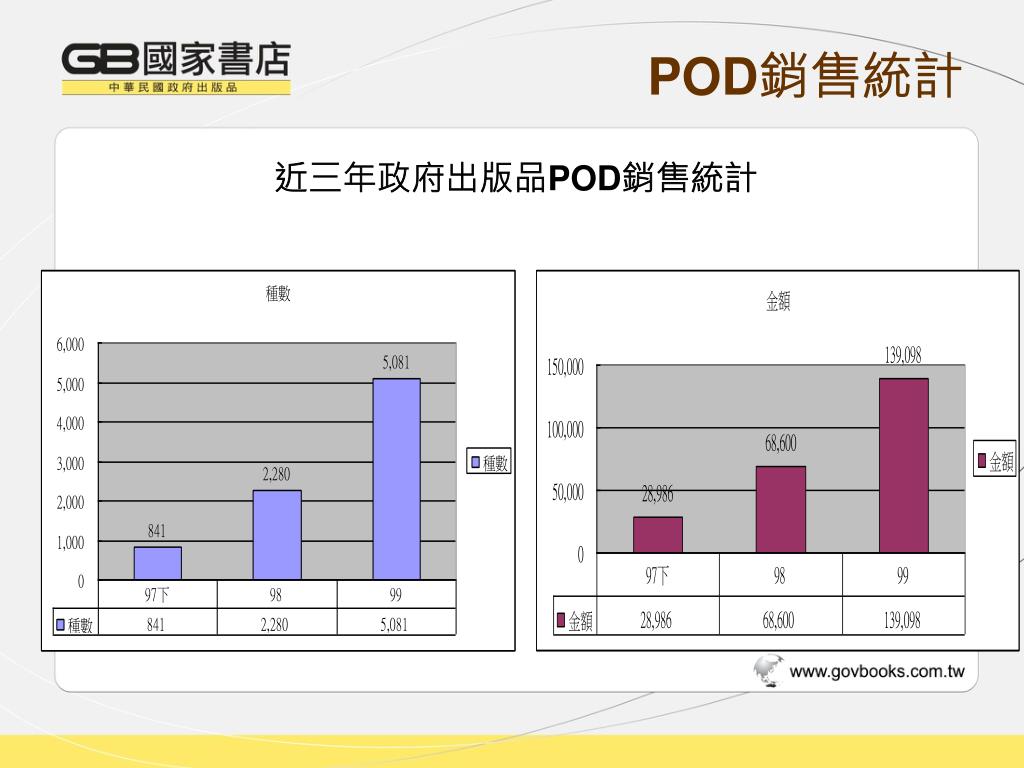 GB國家書店
中華民國政府出版品

POD銷售統計

近三年政府出版品POD銷售統計

種數

6,000
5,000
4,000
3,000
2,000
1,000
0

841
2,280
5,081

種數

| | 97下 | 98 | 99 |
|---|---|---|---|
| 種數 | 841 | 2,280 | 5,081 |

金額

150,000
100,000
50,000
0

28,986
68,600
139,098

金額

| | 97下 | 98 | 99 |
|---|---|---|---|
| 金額 | 28,986 | 68,600 | 139,098 |

www.govbooks.com.tw